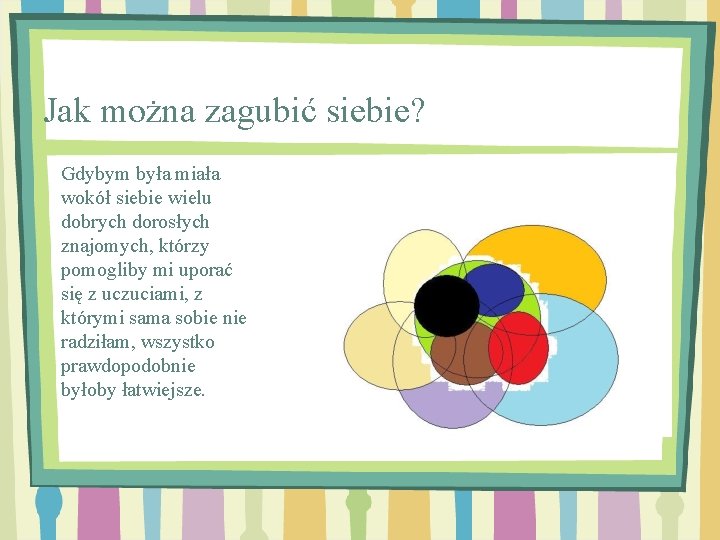 Jak można zagubić siebie?

Gdybym była miała wokół siebie wielu dobrych dorosłych znajomych, którzy pomogliby mi uporać się z uczuciami, z którymi sama sobie nie radziłam, wszystko prawdopodobnie byłoby łatwiejsze.